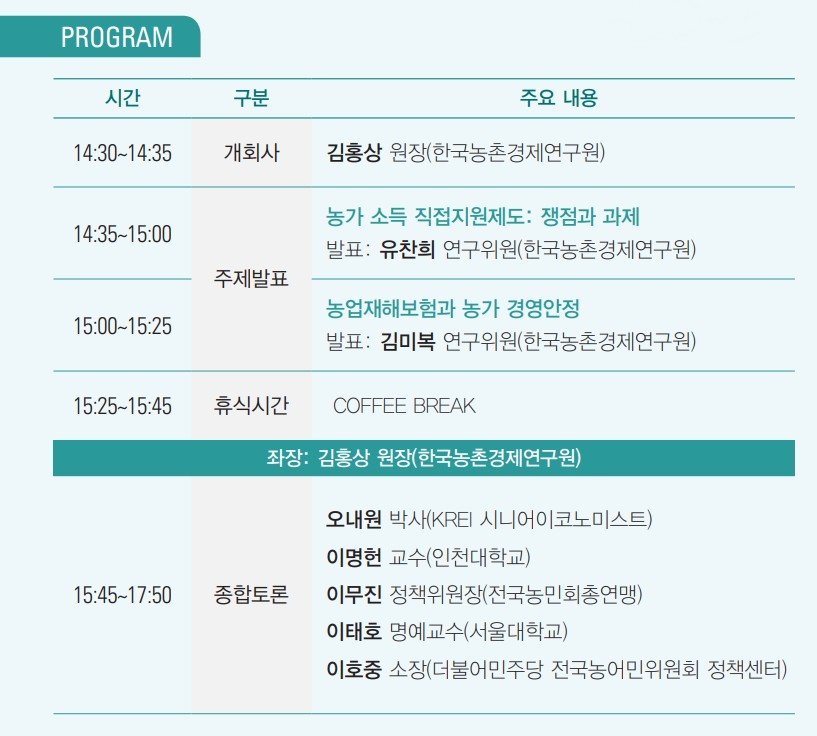 PROGRAM

| 시간 | 구분 | 주요 내용 |
|---|---|---|
| 14:30~14:35 | 개회사 | 김홍상 원장(한국농촌경제연구원) |
| 14:35~15:00 | 주제발표 | 농가 소득 직접지원제도: 쟁점과 과제 발표: 유찬희 연구위원(한국농촌경제연구원) |
| 15:00~15:25 | 주제발표 | 농업재해보험과 농가 경영안정 발표: 김미복 연구위원(한국농촌경제연구원) |
| 15:25~15:45 | 휴식시간 | COFFEE BREAK |
| 좌장: 김홍상 원장(한국농촌경제연구원) | | |
| 15:45~17:50 | 종합토론 | 오내원 박사(KREI 시니어이코노미스트) 이명헌 교수(인천대학교) 이무진 정책위원장(전국농민회총연맹) 이태호 명예교수(서울대학교) 이호중 소장(더불어민주당 전국농어민위원회 정책센터) |